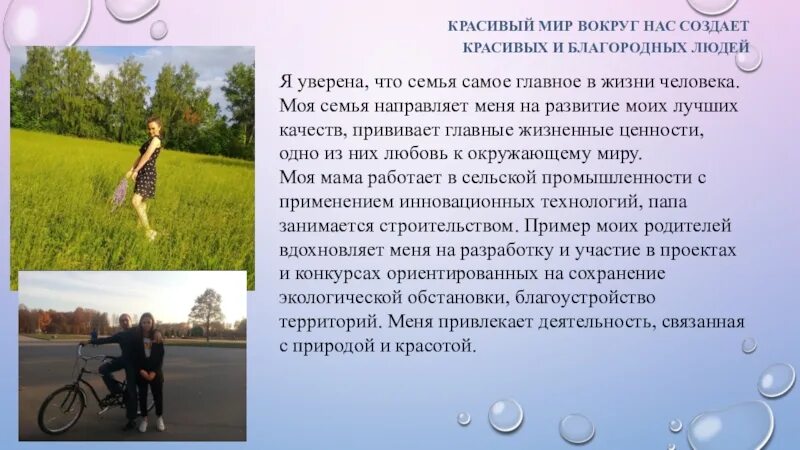 КРАСИВЫЙ МИР ВОКРУГ НАС СОЗДАЕТ КРАСИВЫХ И БЛАГОРОДНЫХ ЛЮДЕЙ

Я уверена, что семья самое главное в жизни человека. Моя семья направляет меня на развитие моих лучших качеств, прививает главные жизненные ценности, одно из них любовь к окружающему миру.
Моя мама работает в сельской промышленности с применением инновационных технологий, папа занимается строительством. Пример моих родителей вдохновляет меня на разработку и участие в проектах и конкурсах ориентированных на сохранение экологической обстановки, благоустройство территорий. Меня привлекает деятельность, связанная с природой и красотой.